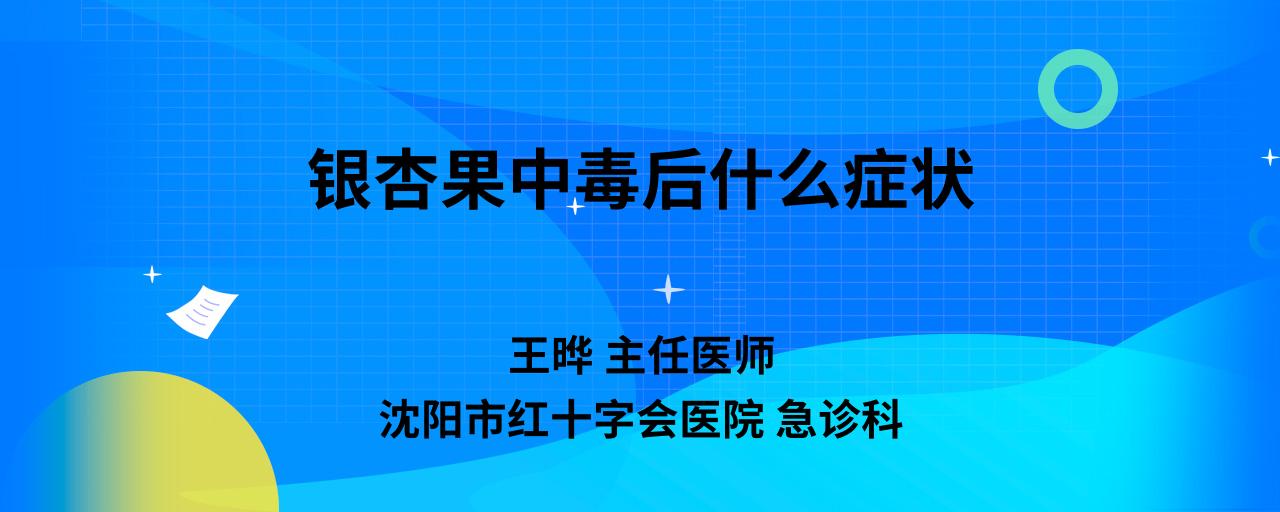 银杏果中毒后什么症状

王晔 主任医师
沈阳市红十字会医院 急诊科